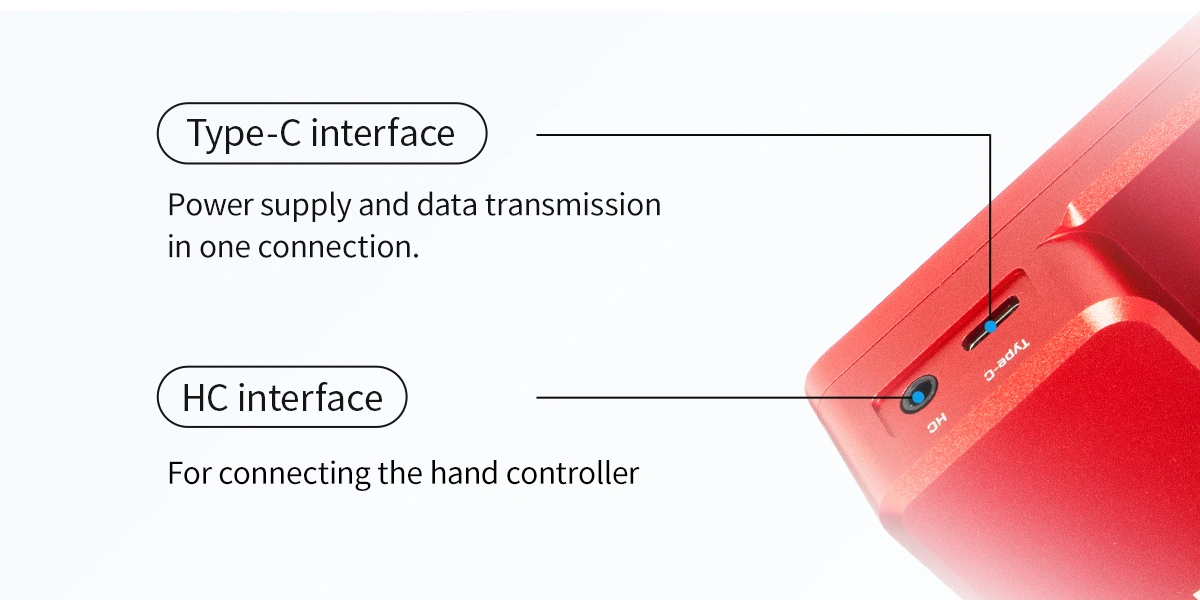 Type-C interface

Power supply and data transmission in one connection.

HC interface

For connecting the hand controller

Type-C

HC